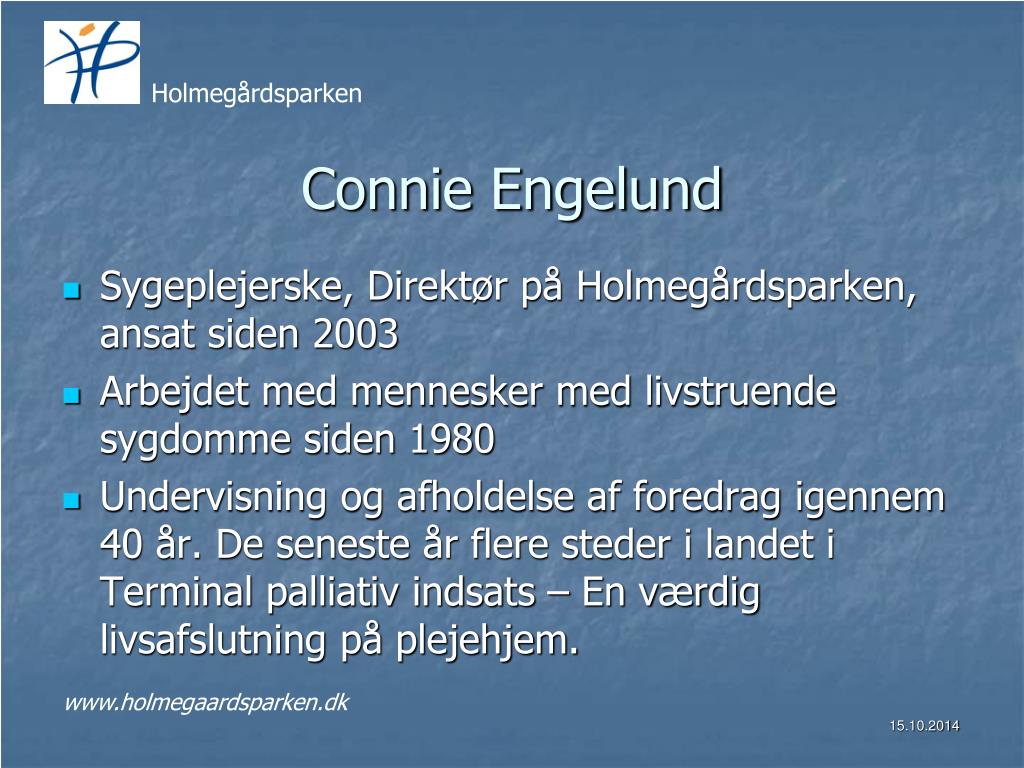 Holmegårdsparken

Connie Engelund

Sygeplejerske, Direktør på Holmegårdsparken, ansat siden 2003

Arbejdet med mennesker med livstruende sygdomme siden 1980

Undervisning og afholdelse af foredrag igennem 40 år. De seneste år flere steder i landet i Terminal palliativ indsats – En værdig livsafslutning på plejehjem.

www.holmegaardsparken.dk

15.10.2014